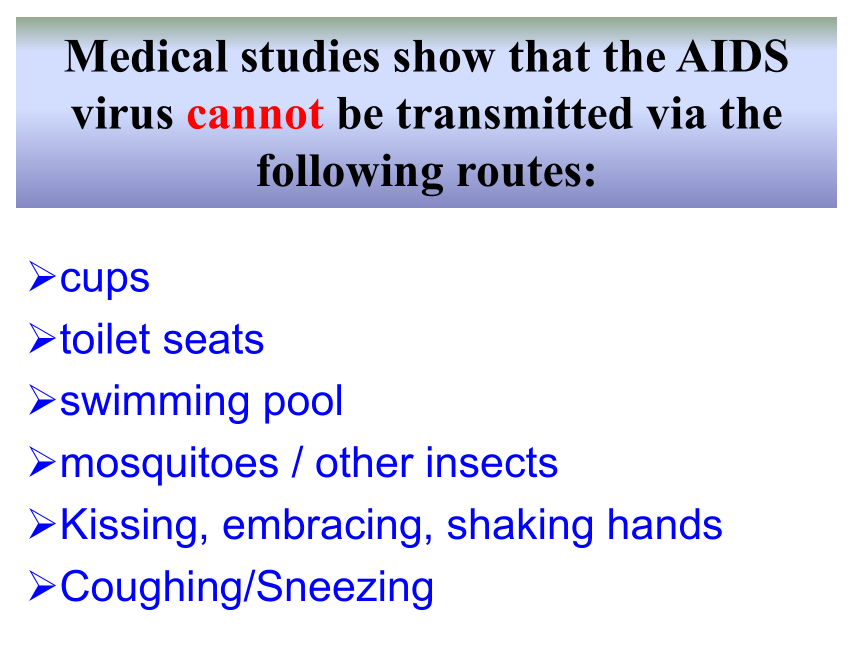 Medical studies show that the AIDS virus cannot be transmitted via the following routes:

➢cups
➢toilet seats
➢swimming pool
➢mosquitoes / other insects
➢Kissing, embracing, shaking hands
➢Coughing/Sneezing